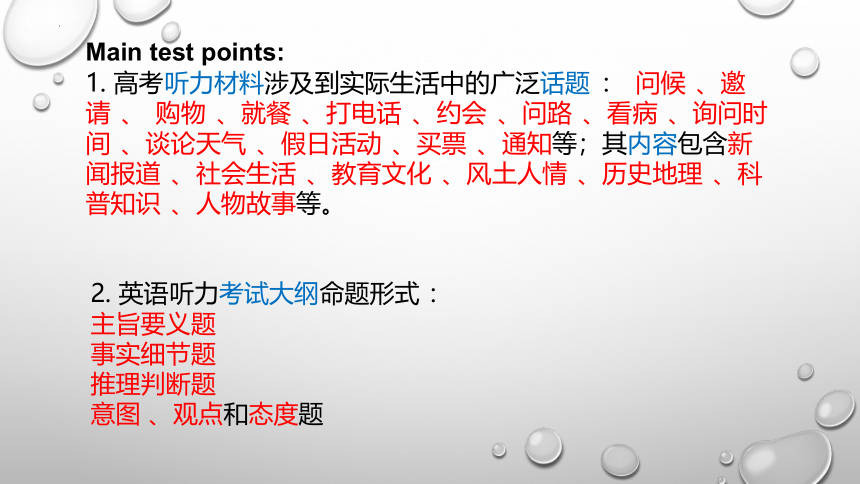 Main test points:
1. 高考听力材料涉及到实际生活中的广泛话题： 问候 、邀请 、 购物 、就餐 、打电话 、约会 、问路 、看病 、询问时间 、谈论天气 、假日活动 、买票 、通知等；其内容包含新闻报道 、社会生活 、教育文化 、风土人情 、历史地理 、科普知识 、人物故事等。

2. 英语听力考试大纲命题形式：
主旨要义题
事实细节题
推理判断题
意图 、观点和态度题